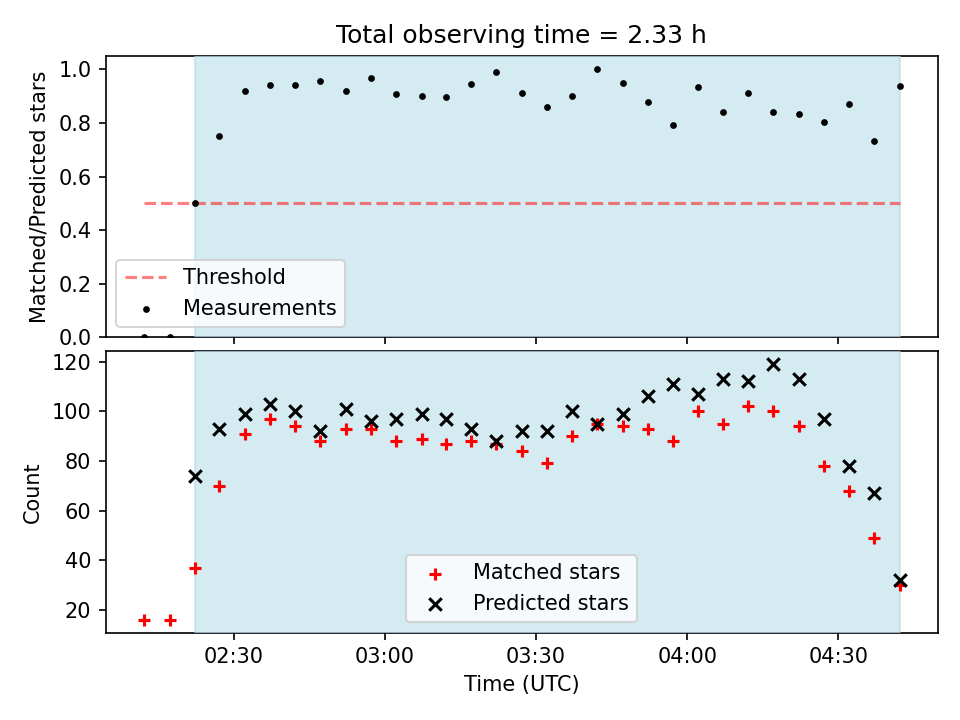 Total observing time = 2.33 h

Matched/Predicted stars

1.0
0.8
0.6
0.4
0.2
0.0

Threshold
Measurements

Count

120
100
80
60
40
20

Matched stars
Predicted stars

02:30
03:00
03:30
04:00
04:30

Time (UTC)